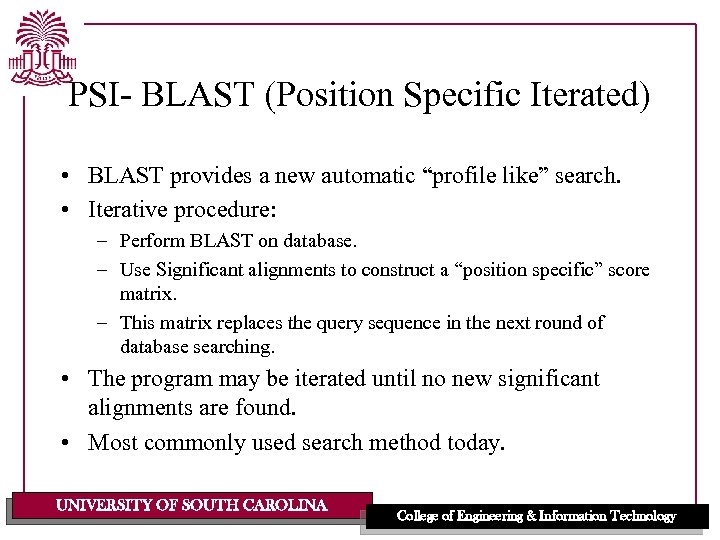 PSI- BLAST (Position Specific Iterated)

• BLAST provides a new automatic “profile like” search.
• Iterative procedure:
– Perform BLAST on database.
– Use Significant alignments to construct a “position specific” score matrix.
– This matrix replaces the query sequence in the next round of database searching.
• The program may be iterated until no new significant alignments are found.
• Most commonly used search method today.

UNIVERSITY OF SOUTH CAROLINA

College of Engineering & Information Technology